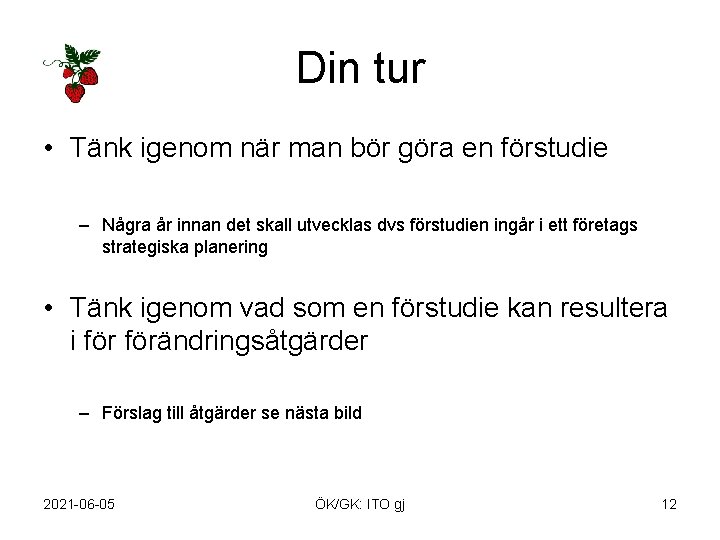 Din tur

• Tänk igenom när man bör göra en förstudie

– Några år innan det skall utvecklas dvs förstudien ingår i ett företags strategiska planering

• Tänk igenom vad som en förstudie kan resultera i för förändringsåtgärder

– Förslag till åtgärder se nästa bild

2021-06-05

ÖK/GK: ITO gj

12